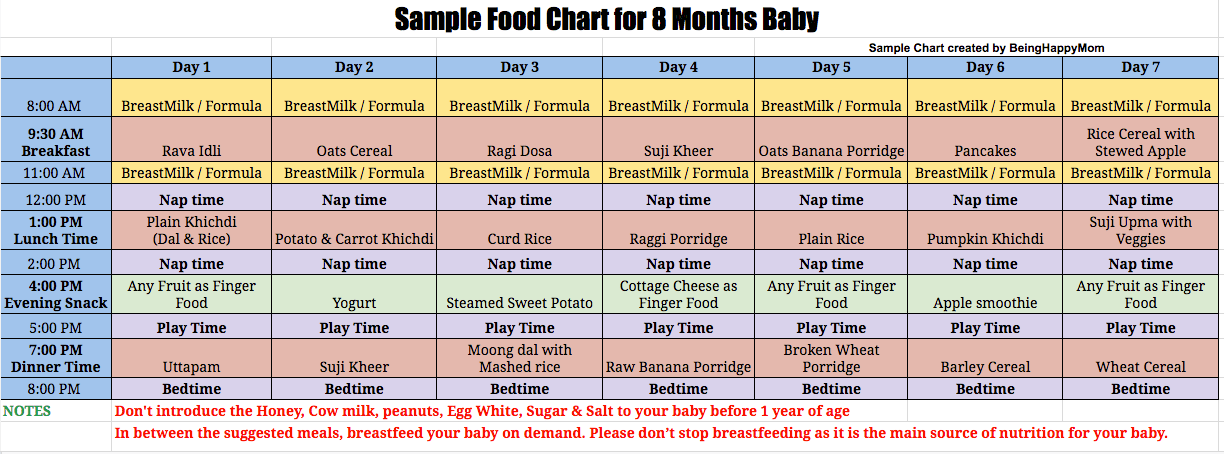 Sample Food Chart for 8 Months Baby

Sample Chart created by BeingHappyMom

| | Day 1 | Day 2 | Day 3 | Day 4 | Day 5 | Day 6 | Day 7 |
|---|---|---|---|---|---|---|---|
| 8:00 AM | BreastMilk / Formula | BreastMilk / Formula | BreastMilk / Formula | BreastMilk / Formula | BreastMilk / Formula | BreastMilk / Formula | BreastMilk / Formula |
| 9:30 AM Breakfast | Rava Idli | Oats Cereal | Ragi Dosa | Suji Kheer | Oats Banana Porridge | Pancakes | Rice Cereal with Stewed Apple |
| 11:00 AM | BreastMilk / Formula | BreastMilk / Formula | BreastMilk / Formula | BreastMilk / Formula | BreastMilk / Formula | BreastMilk / Formula | BreastMilk / Formula |
| 12:00 PM | Nap time | Nap time | Nap time | Nap time | Nap time | Nap time | Nap time |
| 1:00 PM Lunch Time | Plain Khichdi (Dal & Rice) | Potato & Carrot Khichdi | Curd Rice | Raggi Porridge | Plain Rice | Pumpkin Khichdi | Suji Upma with Veggies |
| 2:00 PM | Nap time | Nap time | Nap time | Nap time | Nap time | Nap time | Nap time |
| 4:00 PM Evening Snack | Any Fruit as Finger Food | Yogurt | Steamed Sweet Potato | Cottage Cheese as Finger Food | Any Fruit as Finger Food | Apple smoothie | Any Fruit as Finger Food |
| 5:00 PM | Play Time | Play Time | Play Time | Play Time | Play Time | Play Time | Play Time |
| 7:00 PM Dinner Time | Uttapam | Suji Kheer | Moong dal with Mashed rice | Raw Banana Porridge | Broken Wheat Porridge | Barley Cereal | Wheat Cereal |
| 8:00 PM | Bedtime | Bedtime | Bedtime | Bedtime | Bedtime | Bedtime | Bedtime |

NOTES Don't introduce the Honey, Cow milk, peanuts, Egg White, Sugar & Salt to your baby before 1 year of age

In between the suggested meals, breastfeed your baby on demand. Please don't stop breastfeeding as it is the main source of nutrition for your baby.